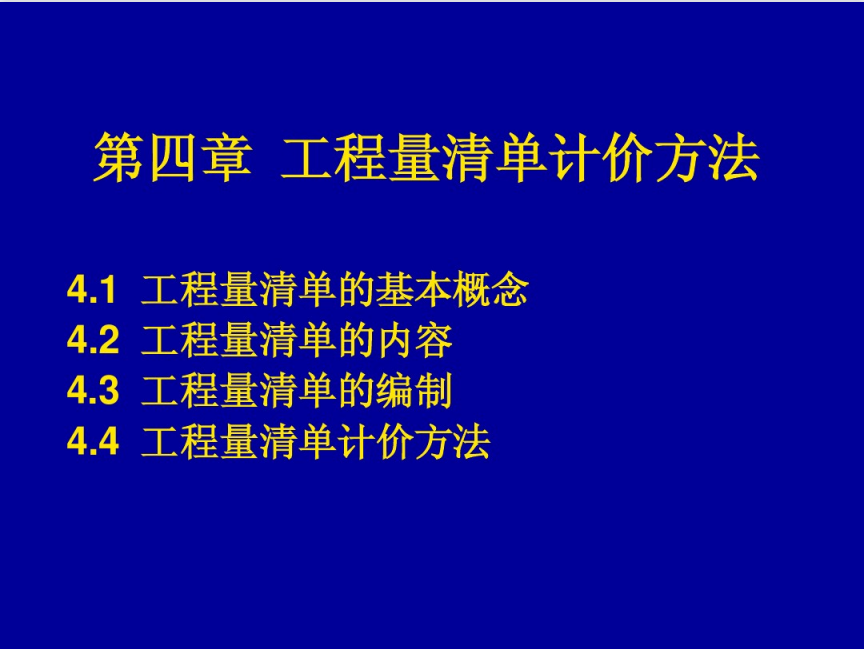 第四章 工程量清单计价方法

4.1 工程量清单的基本概念
4.2 工程量清单的内容
4.3 工程量清单的编制
4.4 工程量清单计价方法